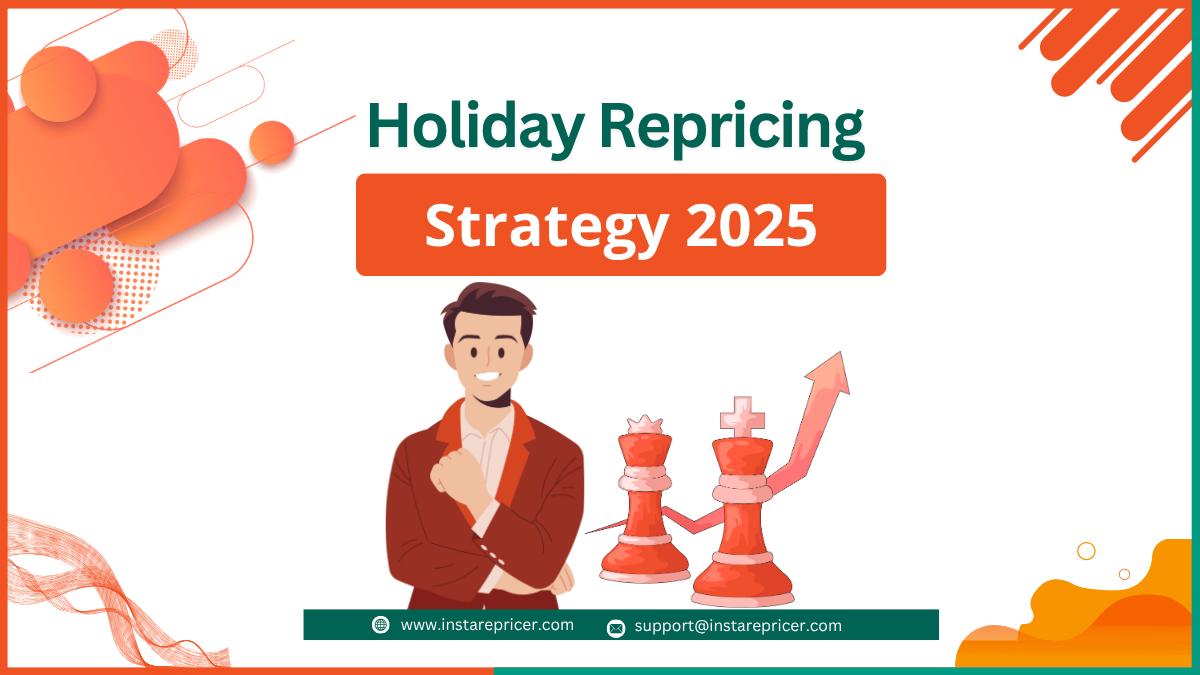 Holiday Repricing

Strategy 2025

www.instarepricer.com support@instarepricer.com